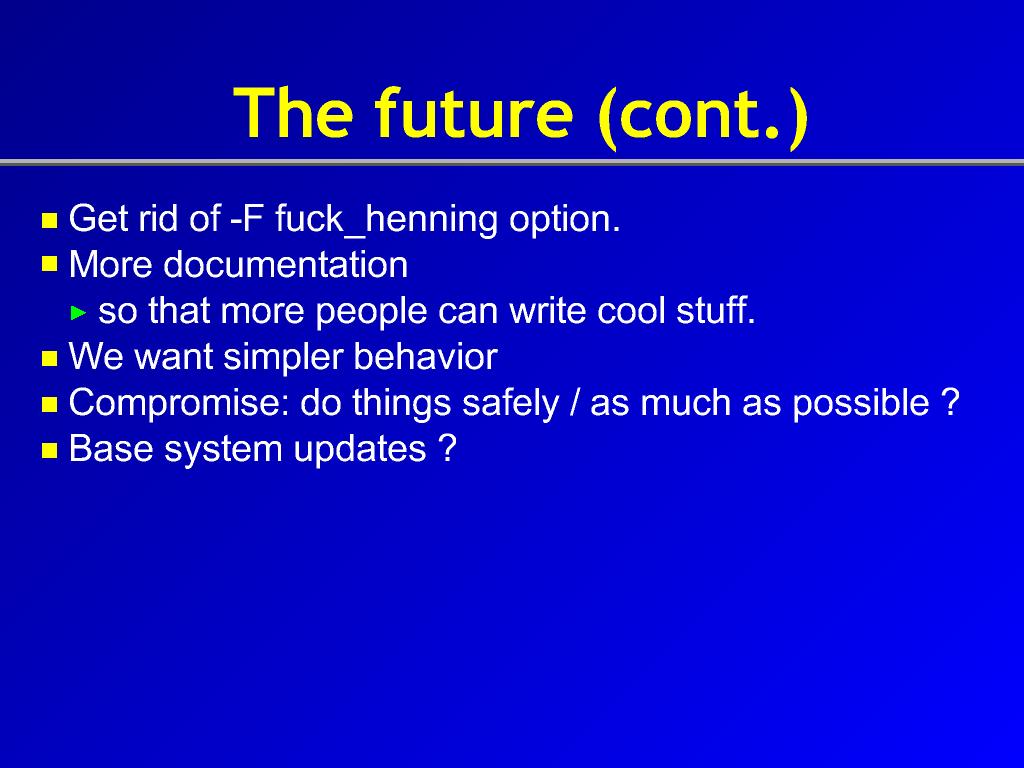 The future (cont.)

Get rid of -F fuck_henning option.

More documentation

so that more people can write cool stuff.

We want simpler behavior

Compromise: do things safely / as much as possible ?

Base system updates ?